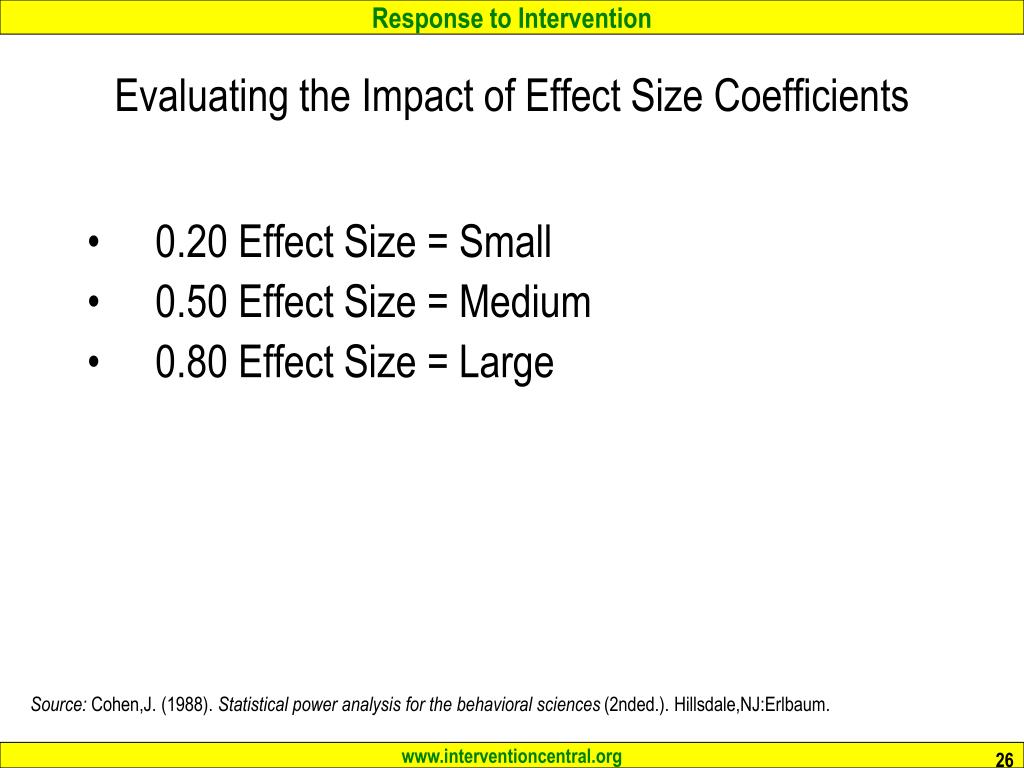 Response to Intervention

Evaluating the Impact of Effect Size Coefficients

• 0.20 Effect Size = Small
• 0.50 Effect Size = Medium
• 0.80 Effect Size = Large

Source: Cohen,J. (1988). Statistical power analysis for the behavioral sciences (2nded.). Hillsdale,NJ:Erlbaum.

www.interventioncentral.org

26